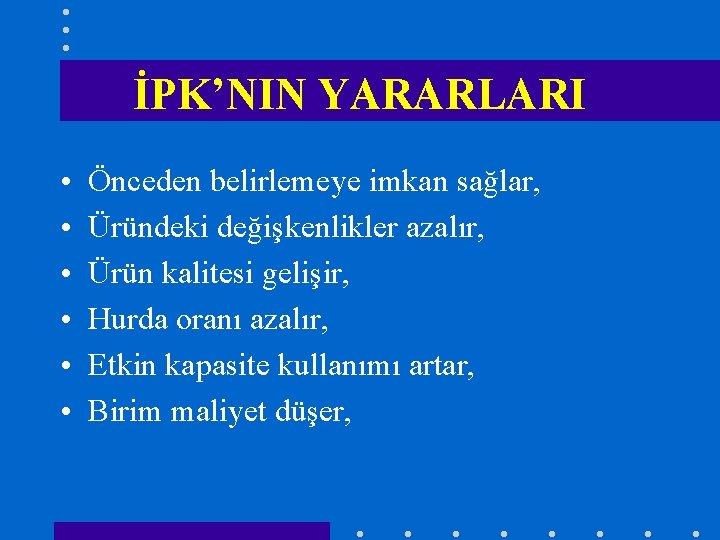 İPK’NIN YARARLARI

• Önceden belirlemeye imkan sağlar,
• Üründeki değişkenlikler azalır,
• Ürün kalitesi gelişir,
• Hurda oranı azalır,
• Etkin kapasite kullanımı artar,
• Birim maliyet düşer,